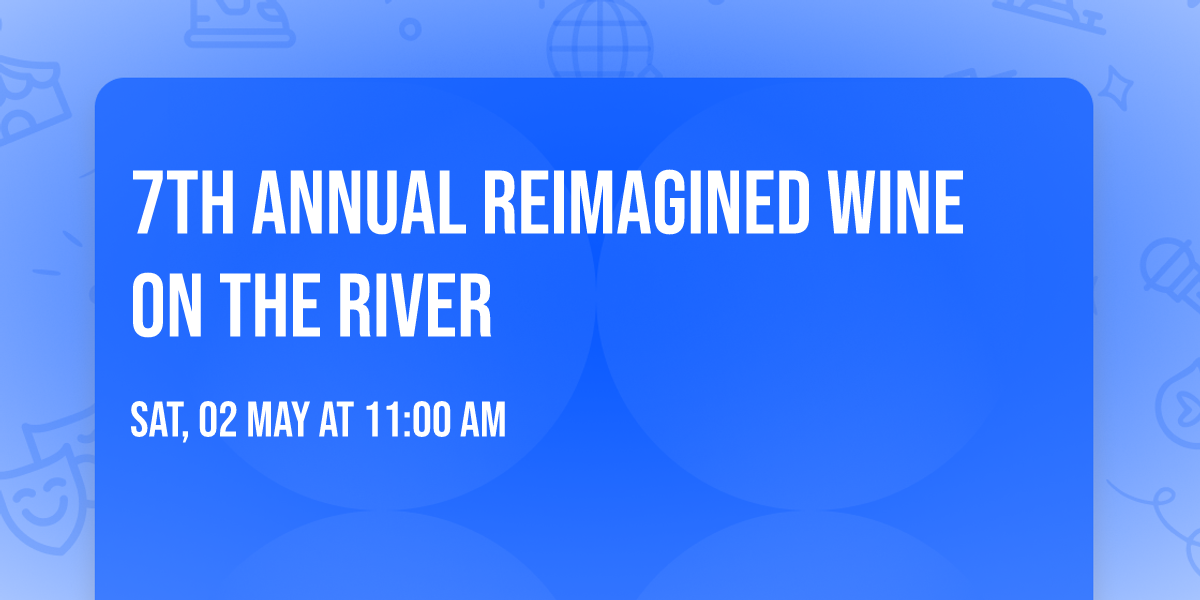 7TH ANNUAL REIMAGINED WINE ON THE RIVER

SAT, 02 MAY AT 11:00 AM